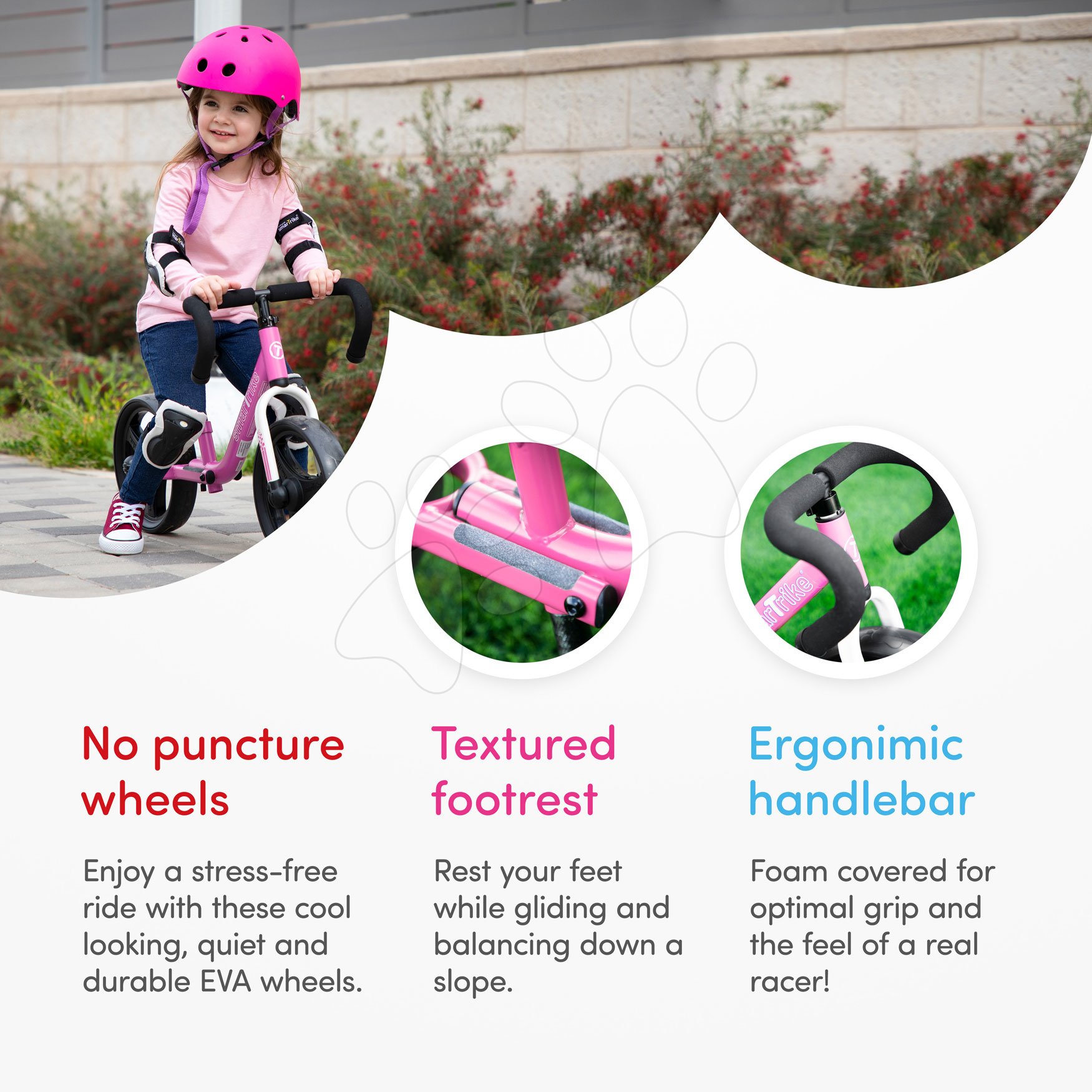 smarTrike

smarTrike

smarTrike

No puncture wheels

Enjoy a stress-free ride with these cool looking, quiet and durable EVA wheels.

Textured footrest

Rest your feet while gliding and balancing down a slope.

Ergonimic handlebar

Foam covered for optimal grip and the feel of a real racer!